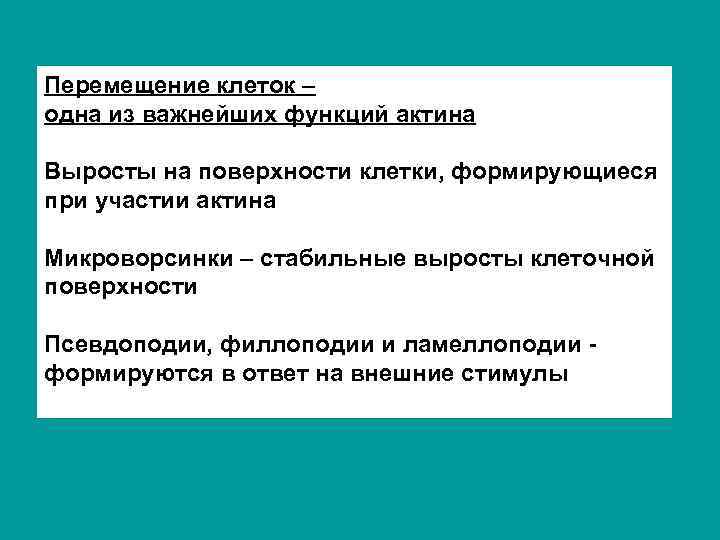 Перемещение клеток –
одна из важнейших функций актина

Выросты на поверхности клетки, формирующиеся при участии актина

Микроворсинки – стабильные выросты клеточной поверхности

Псевдоподии, филлоподии и ламеллоподии - формируются в ответ на внешние стимулы